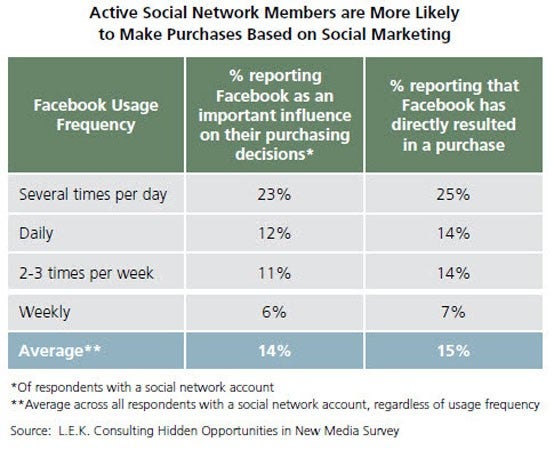 Active Social Network Members are More Likely to Make Purchases Based on Social Marketing

| Facebook Usage Frequency | % reporting Facebook as an important influence on their purchasing decisions* | % reporting that Facebook has directly resulted in a purchase |
|---|---|---|
| Several times per day | 23% | 25% |
| Daily | 12% | 14% |
| 2-3 times per week | 11% | 14% |
| Weekly | 6% | 7% |
| Average** | 14% | 15% |

*Of respondents with a social network account
**Average across all respondents with a social network account, regardless of usage frequency

Source: L.E.K. Consulting Hidden Opportunities in New Media Survey